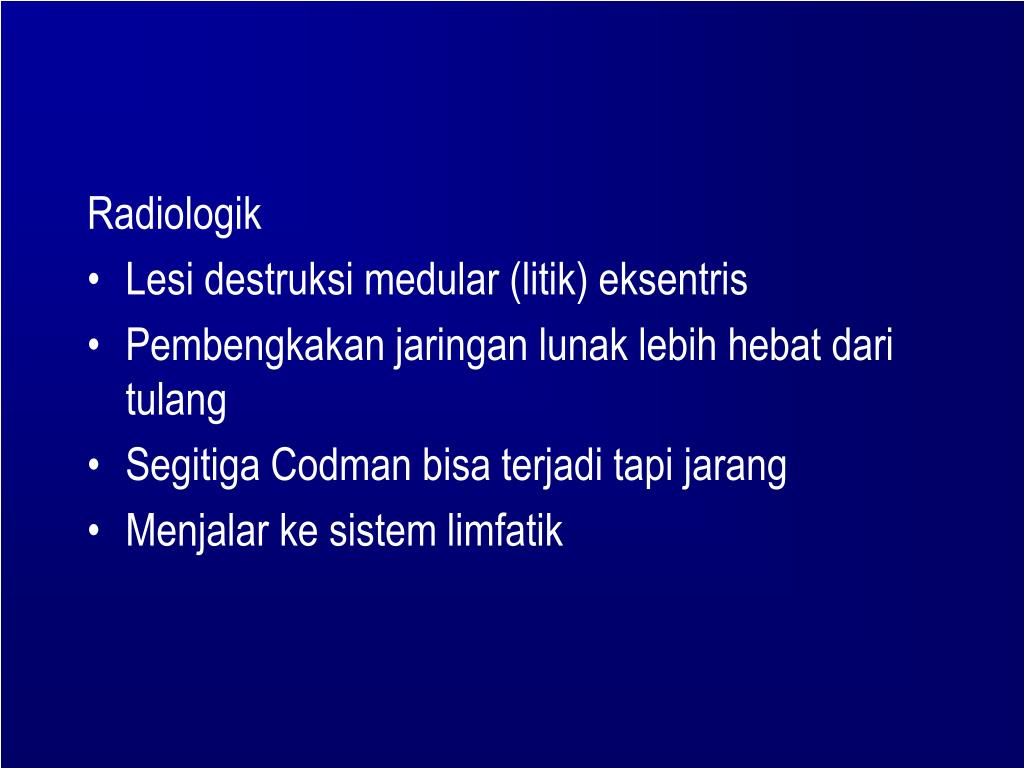 Radiologik

• Lesi destruksi medular (litik) eksentris
• Pembengkakan jaringan lunak lebih hebat dari tulang
• Segitiga Codman bisa terjadi tapi jarang
• Menjalar ke sistem limfatik